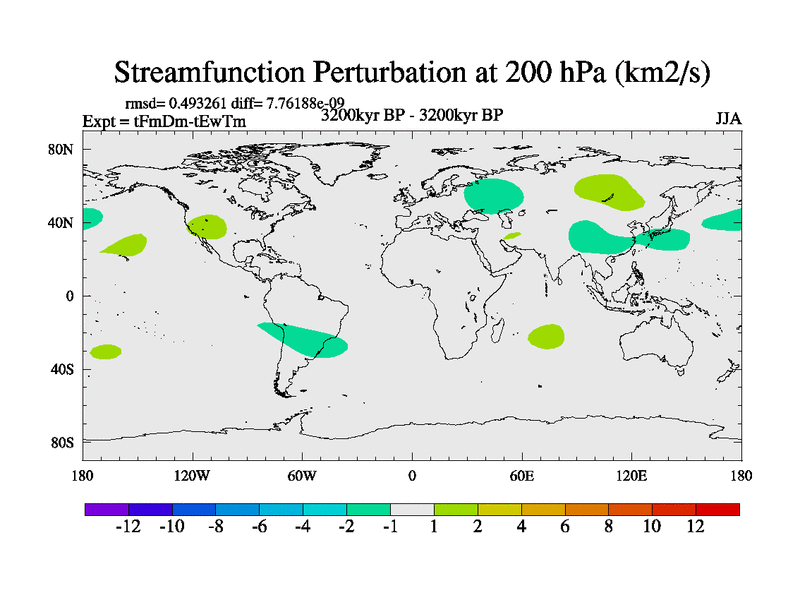 Streamfunction Perturbation at 200 hPa (km2/s)

rmsd= 0.493261 diff= 7.76188e-09
Expt = tFmDm-tEwTm
3200kyr BP - 3200kyr BP
JJA

80N
40N
0
40S
80S

180
120W
60W
0
60E
120E
180

-12 -10 -8 -6 -4 -2 -1 1 2 4 6 8 10 12